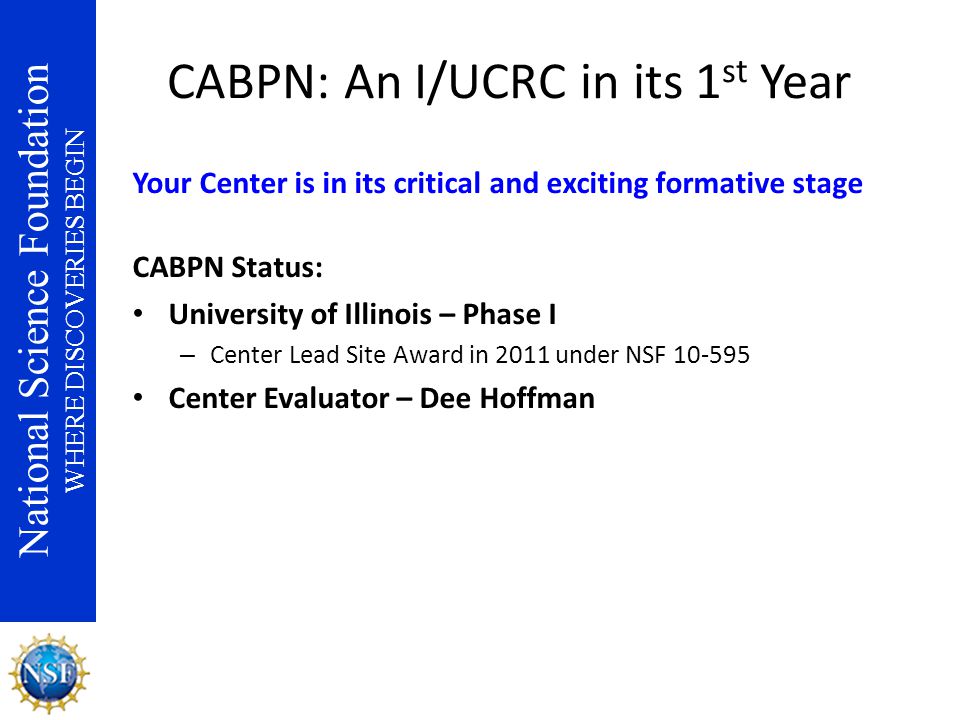 National Science Foundation
WHERE DISCOVERIES BEGIN

CABPN: An I/UCRC in its 1$^{st}$ Year

Your Center is in its critical and exciting formative stage

CABPN Status:

• University of Illinois – Phase I
– Center Lead Site Award in 2011 under NSF 10-595
• Center Evaluator – Dee Hoffman

NSF